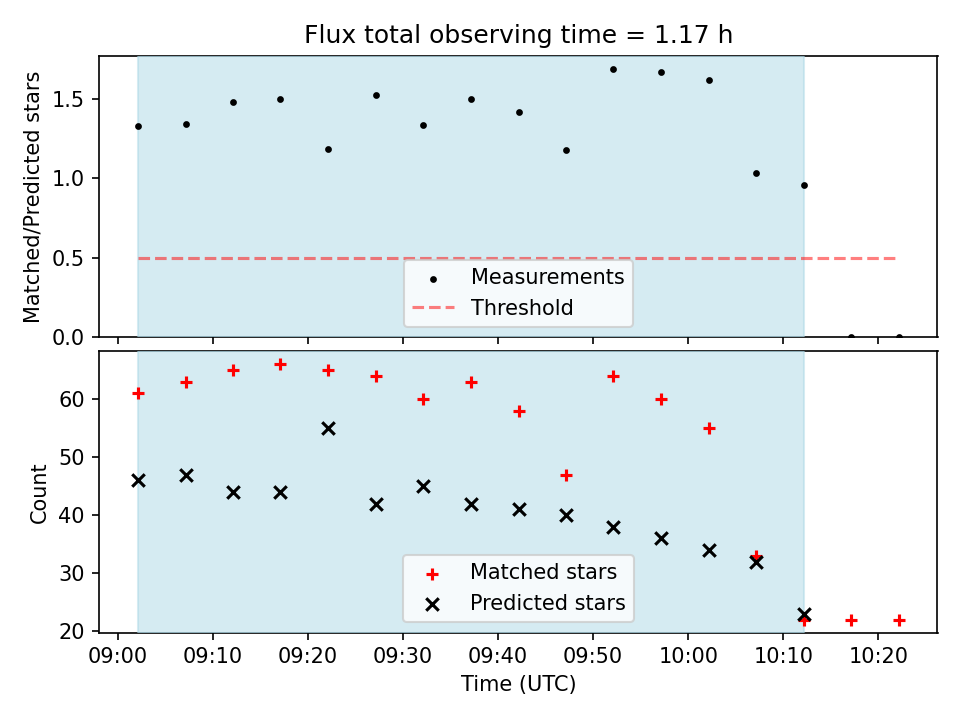 Flux total observing time = 1.17 h

Matched/Predicted stars

1.5
1.0
0.5
0.0

Measurements
Threshold

Count

60
50
40
30
20

Matched stars
Predicted stars

09:00 09:10 09:20 09:30 09:40 09:50 10:00 10:10 10:20

Time (UTC)